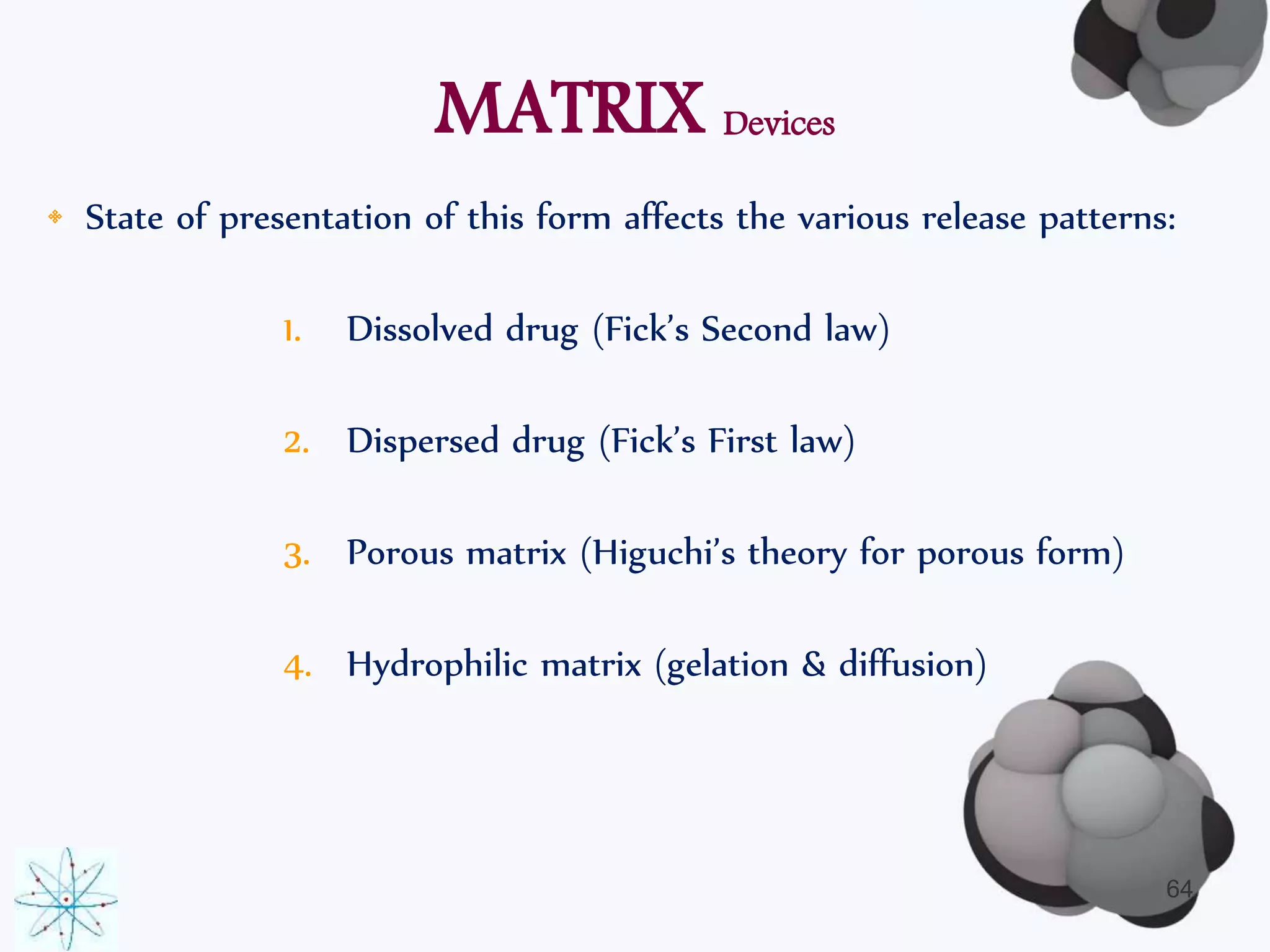 MATRIX Devices

State of presentation of this form affects the various release patterns:

1. Dissolved drug (Fick's Second law)

2. Dispersed drug (Fick's First law)

3. Porous matrix (Higuchi's theory for porous form)

4. Hydrophilic matrix (gelation & diffusion)

64